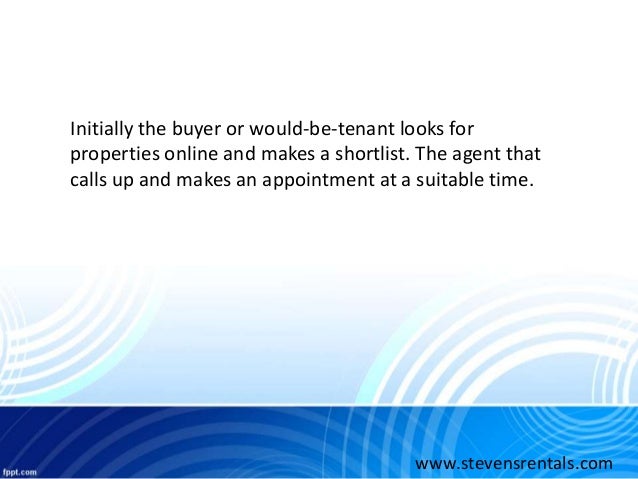 Initially the buyer or would-be-tenant looks for properties online and makes a shortlist. The agent that calls up and makes an appointment at a suitable time.

fppt.com

www.stevensrentals.com